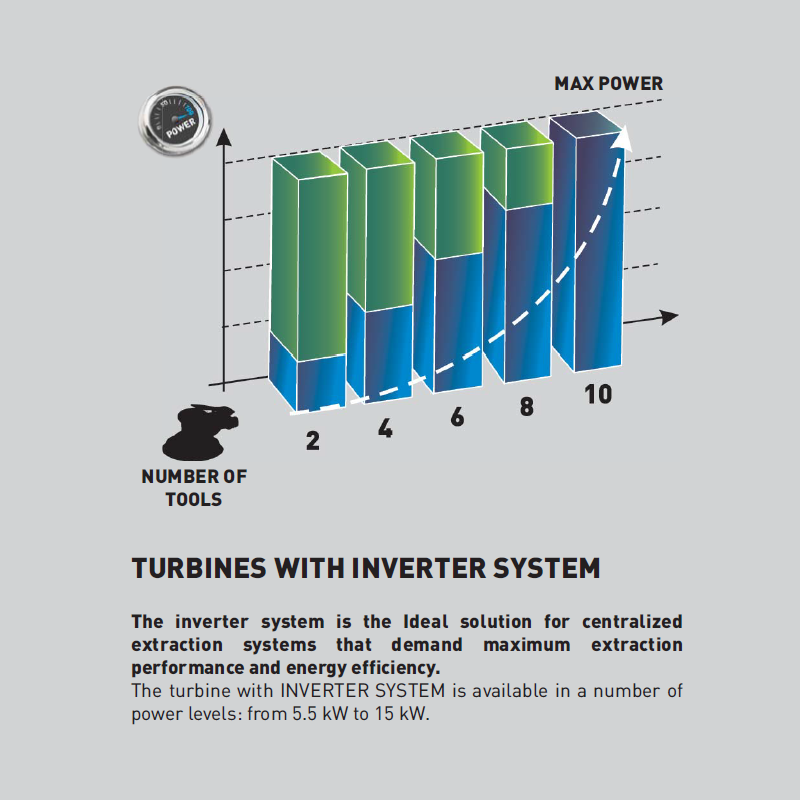 MAX POWER

POWER

2
4
6
8
10

NUMBER OF TOOLS

TURBINES WITH INVERTER SYSTEM

The inverter system is the Ideal solution for centralized extraction systems that demand maximum extraction performance and energy efficiency.
The turbine with INVERTER SYSTEM is available in a number of power levels: from 5.5 kW to 15 kW.